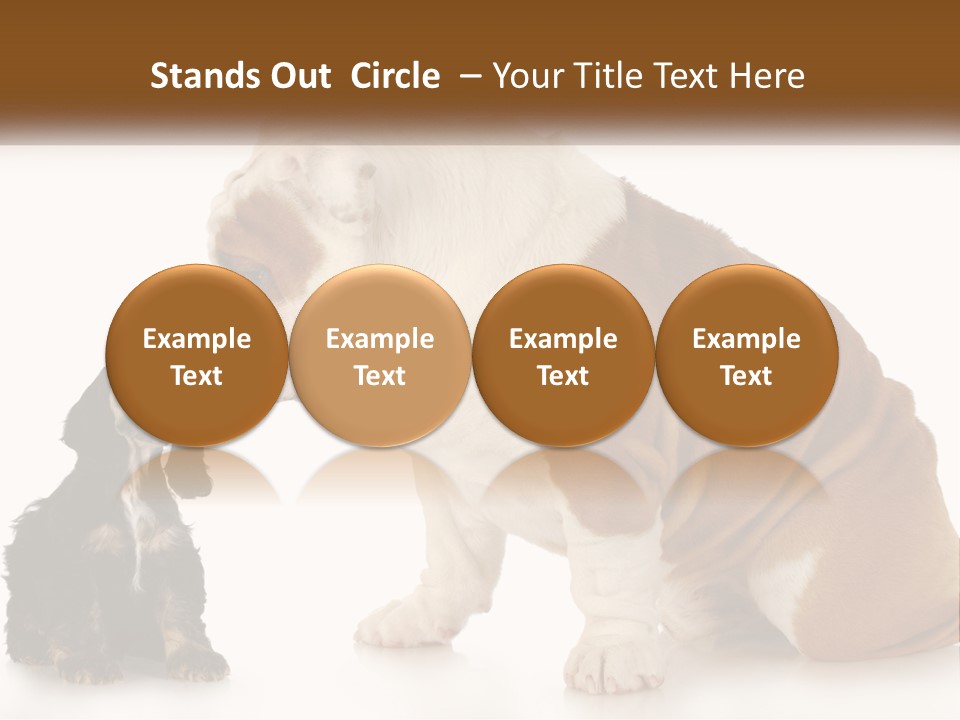 Stands Out Circle – Your Title Text Here

Example Text

Example Text

Example Text

Example Text